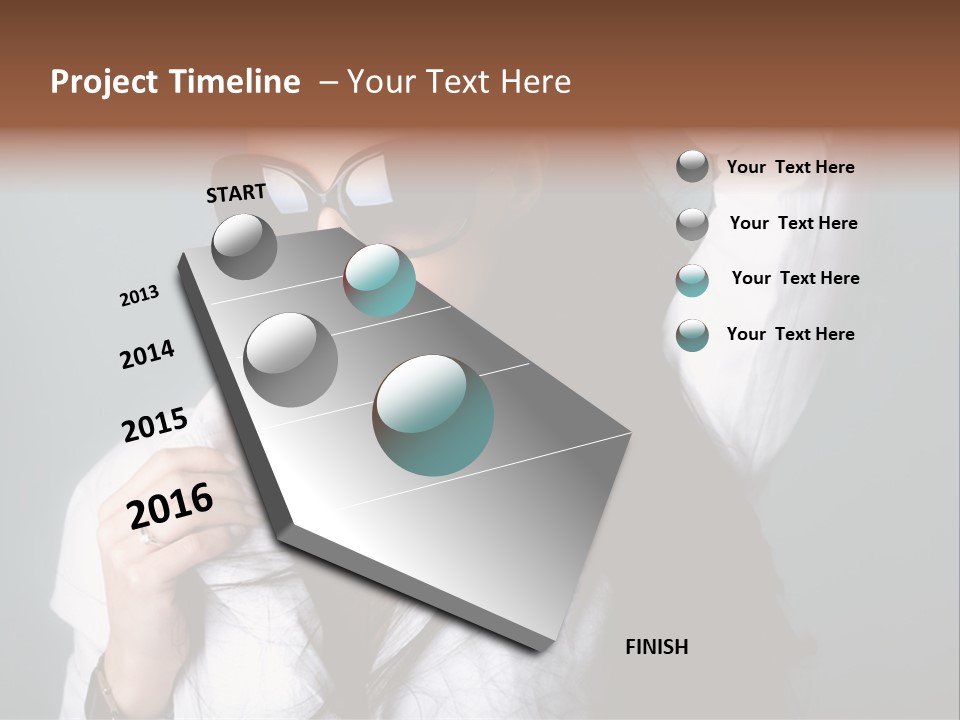 Project Timeline – Your Text Here

START

2013

2014

2015

2016

FINISH

Your Text Here

Your Text Here

Your Text Here

Your Text Here